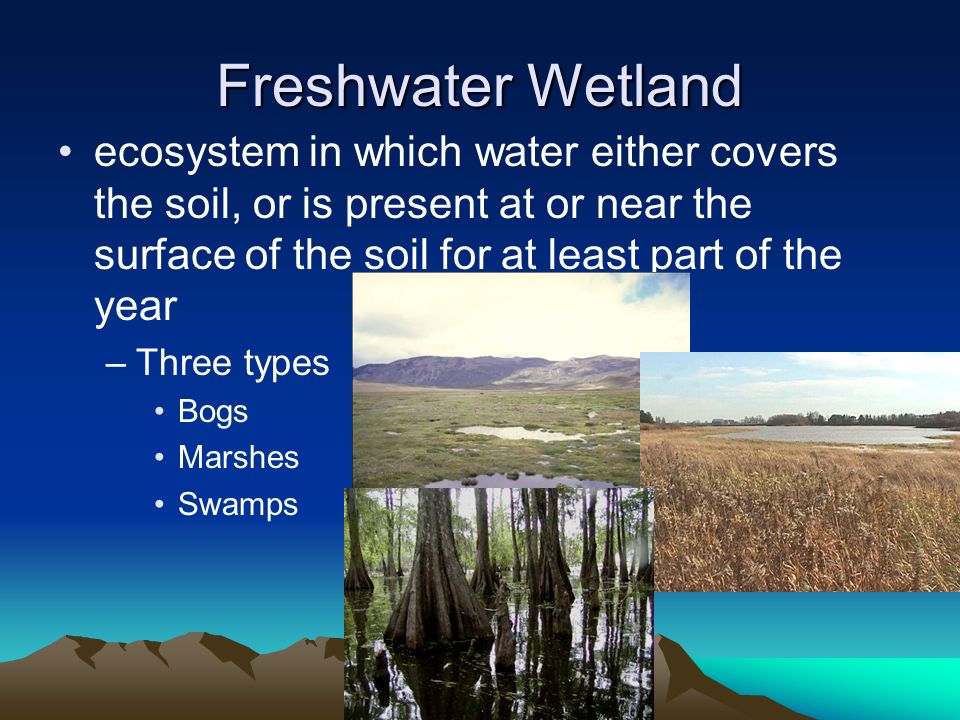 Freshwater Wetland

• ecosystem in which water either covers the soil, or is present at or near the surface of the soil for at least part of the year

– Three types

• Bogs
• Marshes
• Swamps